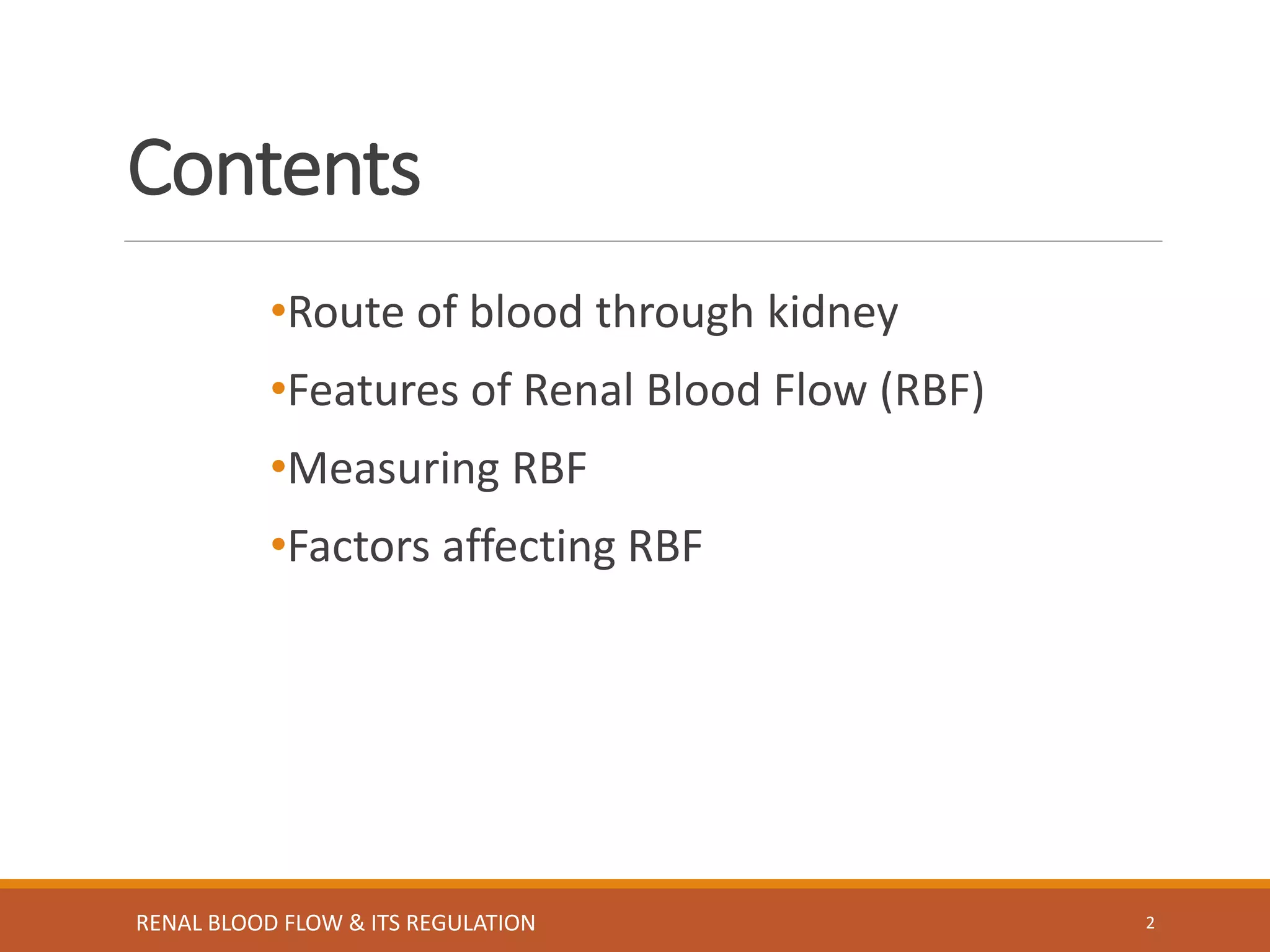 Contents

•Route of blood through kidney
•Features of Renal Blood Flow (RBF)
•Measuring RBF
•Factors affecting RBF

RENAL BLOOD FLOW & ITS REGULATION

2